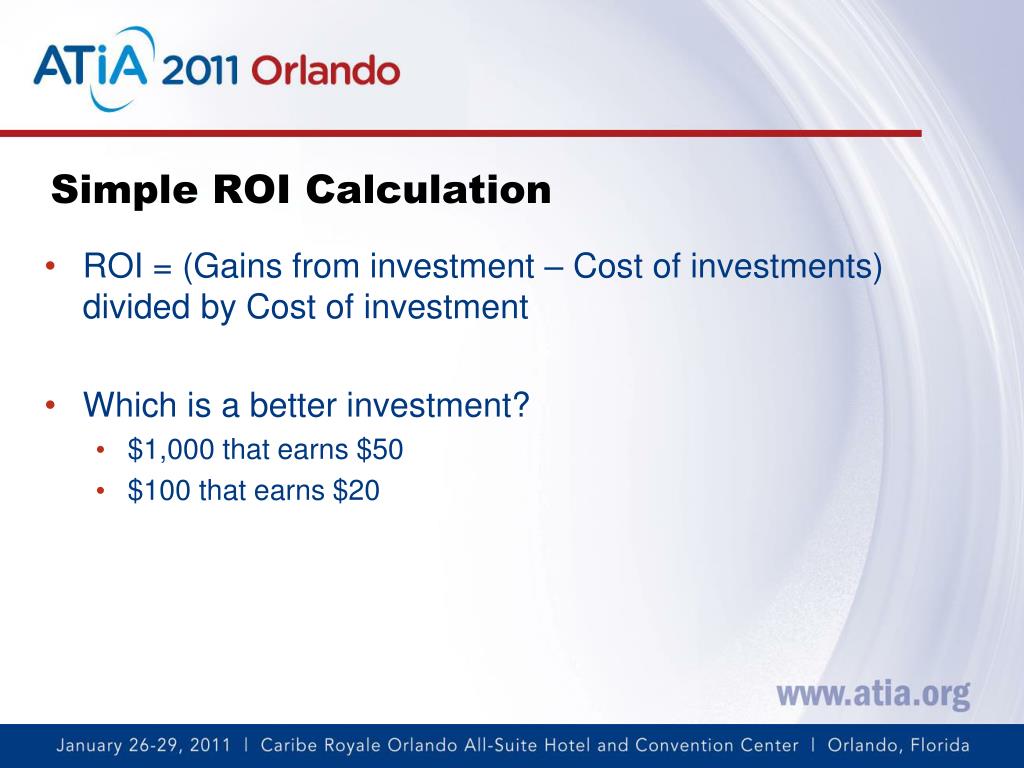 ATiA 2011 Orlando

Simple ROI Calculation

• ROI = (Gains from investment – Cost of investments) divided by Cost of investment

• Which is a better investment?
  • \$1,000 that earns \$50
  • \$100 that earns \$20

www.atia.org

January 26-29, 2011 | Caribe Royale Orlando All-Suite Hotel and Convention Center | Orlando, Florida